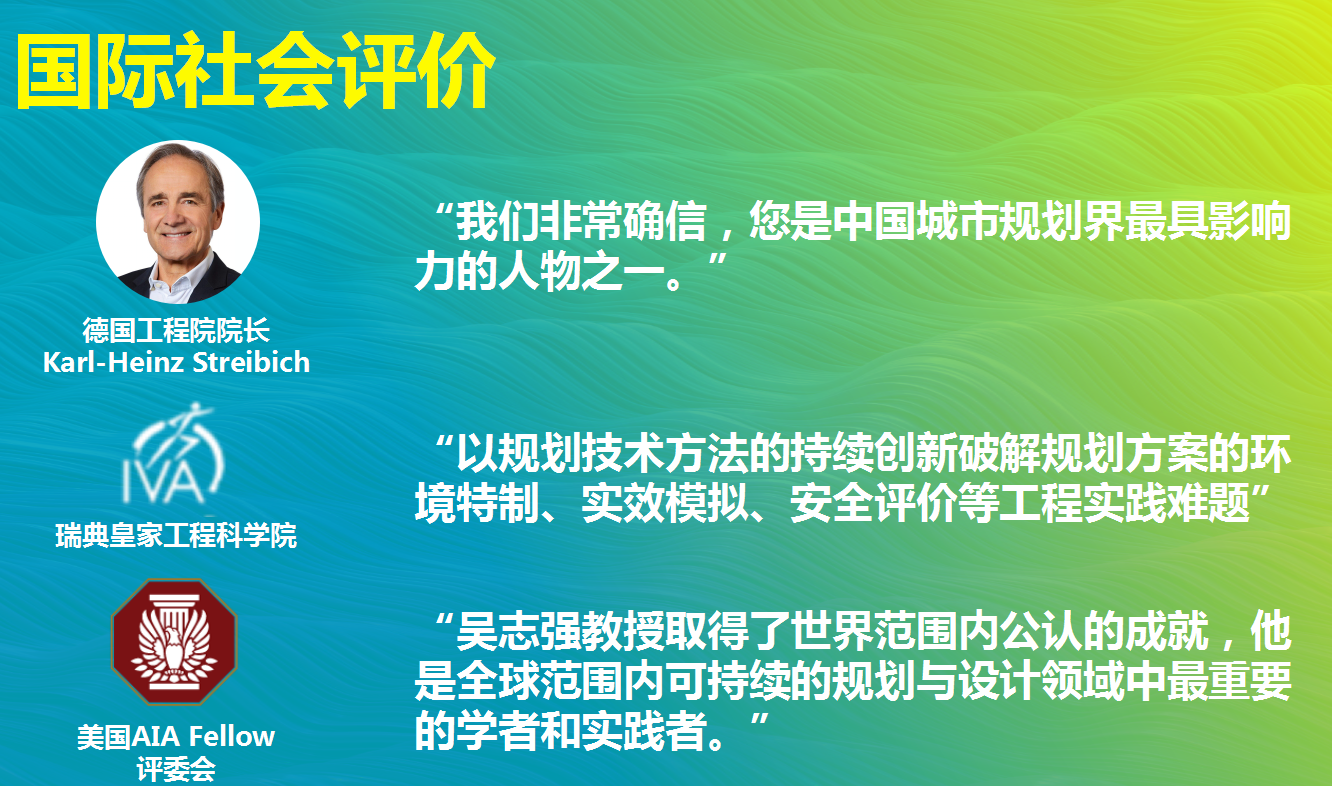 国际社会评价

德国工程院院长
Karl-Heinz Streibich

“我们非常确信，您是中国城市规划界最具影响力的人物之一。”

IVA
瑞典皇家工程科学院

“以规划技术方法的持续创新破解规划方案的环境特制、实效模拟、安全评价等工程实践难题”

美国AIA Fellow
评委会

“吴志强教授取得了世界范围内公认的成就，他是全球范围内可持续的规划与设计领域中最重要的学者和实践者。”